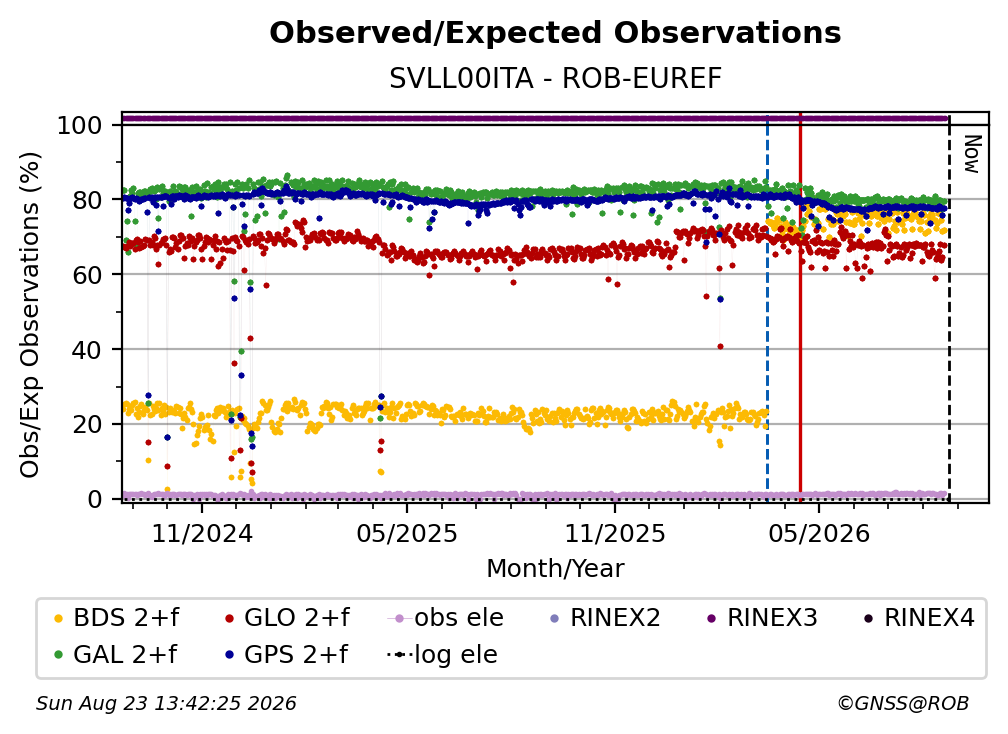 Observed/Expected Observations
SVLL00ITA - ROB-EUREF

Obs/Exp Observations (%)

100
80
60
40
20
0

Now

11/2024
05/2025
11/2025
05/2026
Month/Year

BDS 2+f
GLO 2+f
obs ele
RINEX2
RINEX3
RINEX4
GAL 2+f
GPS 2+f
log ele

Sun Aug 23 13:42:25 2026
©GNSS@ROB